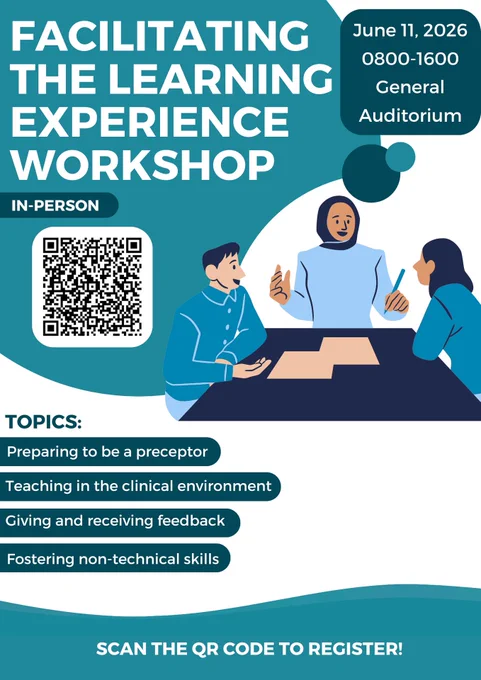 FACILITATING THE LEARNING EXPERIENCE WORKSHOP

June 11, 2026
0800-1600
General Auditorium

IN-PERSON

TOPICS:

Preparing to be a preceptor

Teaching in the clinical environment

Giving and receiving feedback

Fostering non-technical skills

SCAN THE QR CODE TO REGISTER!